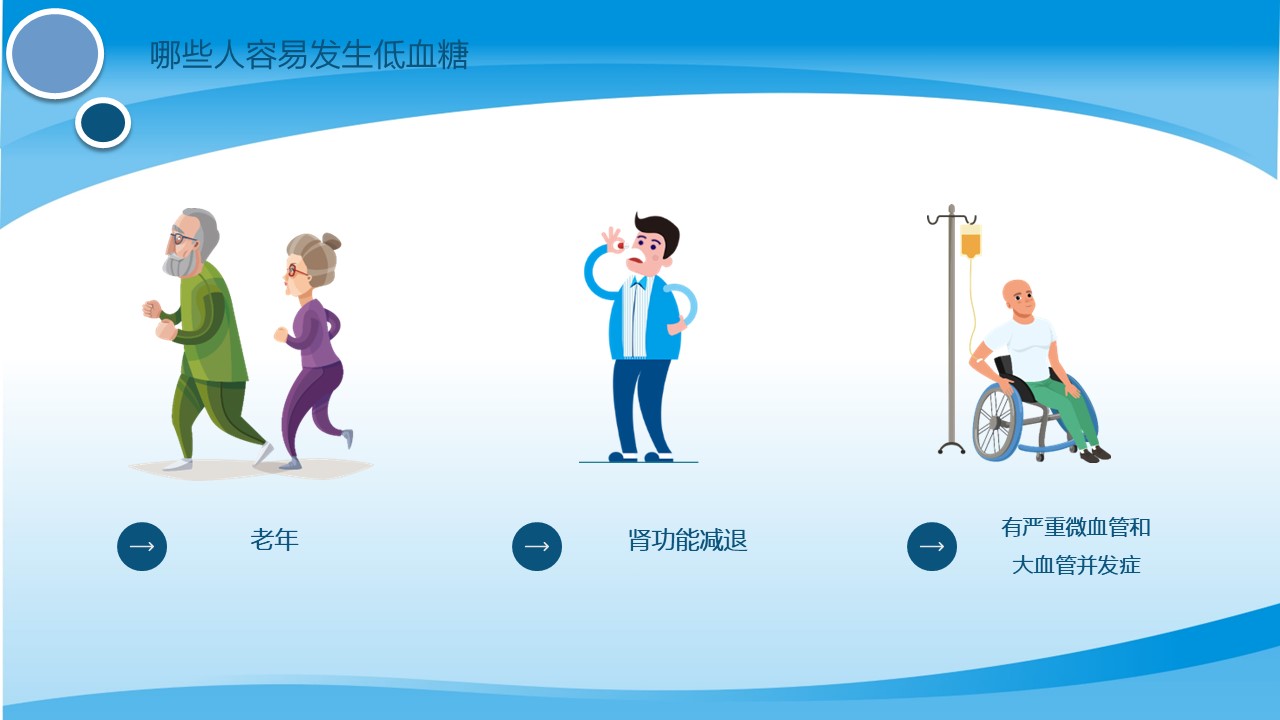 哪些人容易发生低血糖

→ 老年

→ 肾功能减退

→ 有严重微血管和大血管并发症